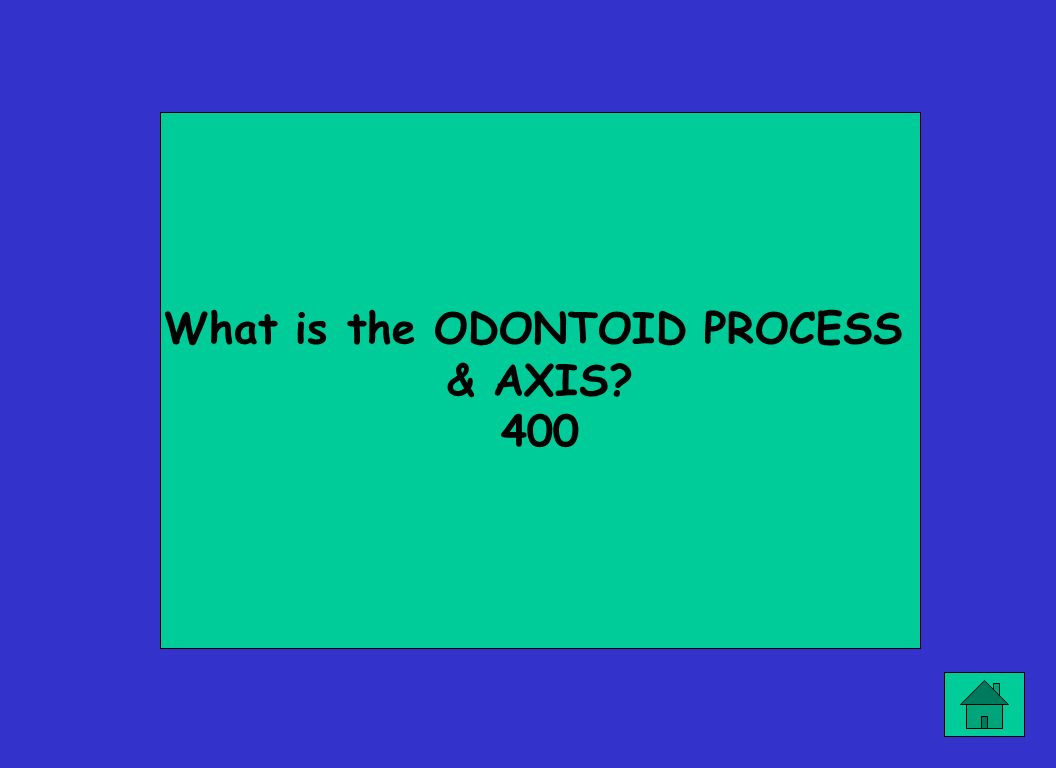 What is the ODONTOID PROCESS & AXIS?
400